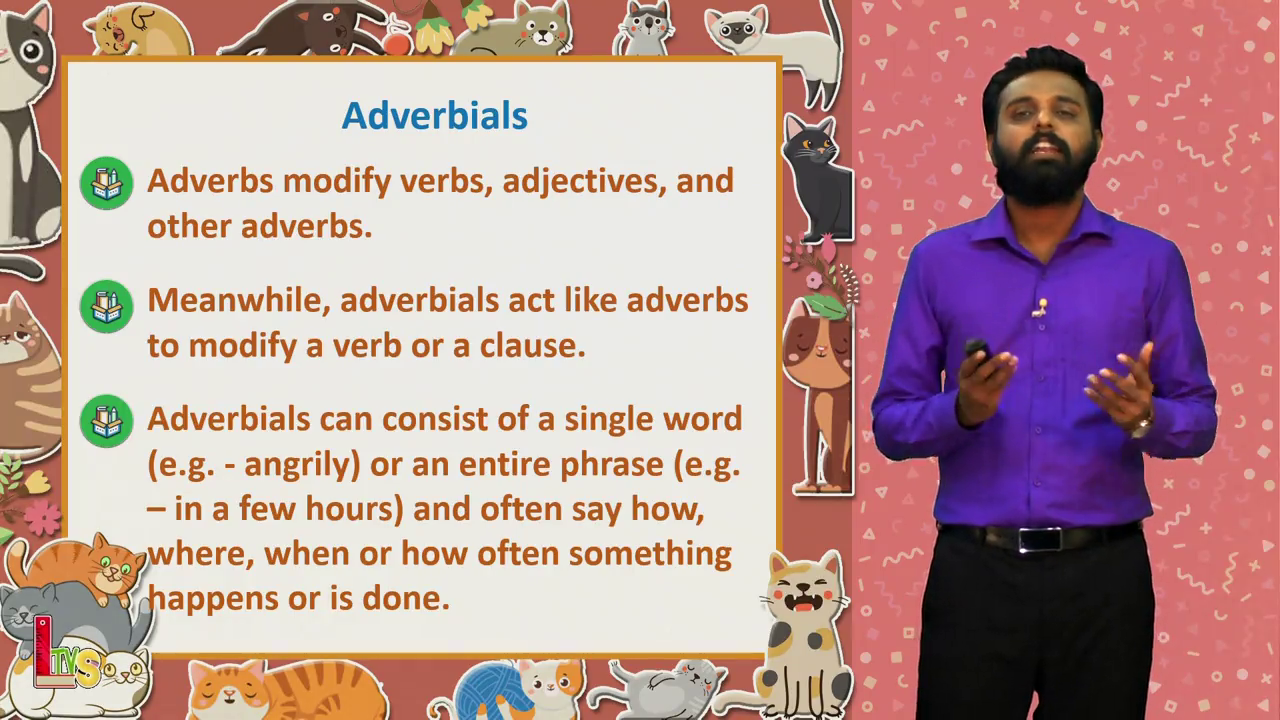 Adverbials

Adverbs modify verbs, adjectives, and other adverbs.

Meanwhile, adverbials act like adverbs to modify a verb or a clause.

Adverbials can consist of a single word (e.g. - angrily) or an entire phrase (e.g. – in a few hours) and often say how, where, when or how often something happens or is done.

LTVS